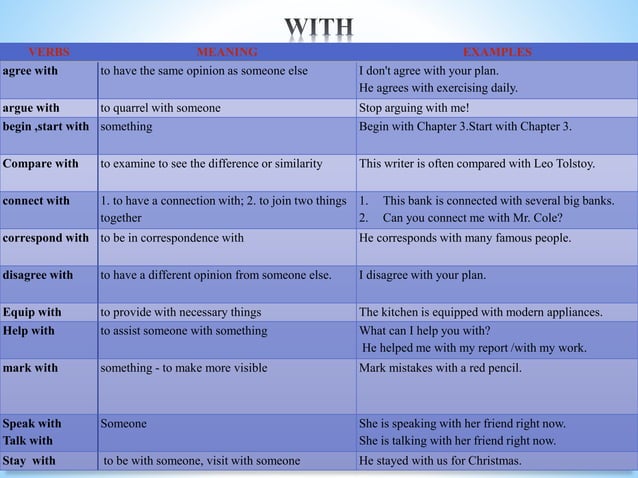 WITH

| VERBS | MEANING | EXAMPLES |
|---|---|---|
| agree with | to have the same opinion as someone else | I don't agree with your plan. He agrees with exercising daily. |
| argue with | to quarrel with someone | Stop arguing with me! |
| begin ,start with | something | Begin with Chapter 3.Start with Chapter 3. |
| Compare with | to examine to see the difference or similarity | This writer is often compared with Leo Tolstoy. |
| connect with | 1. to have a connection with; 2. to join two things together | 1. This bank is connected with several big banks. 2. Can you connect me with Mr. Cole? |
| correspond with | to be in correspondence with | He corresponds with many famous people. |
| disagree with | to have a different opinion from someone else. | I disagree with your plan. |
| Equip with | to provide with necessary things | The kitchen is equipped with modern appliances. |
| Help with | to assist someone with something | What can I help you with? He helped me with my report /with my work. |
| mark with | something - to make more visible | Mark mistakes with a red pencil. |
| Speak with Talk with | Someone | She is speaking with her friend right now. She is talking with her friend right now. |
| Stay with | to be with someone, visit with someone | He stayed with us for Christmas. |